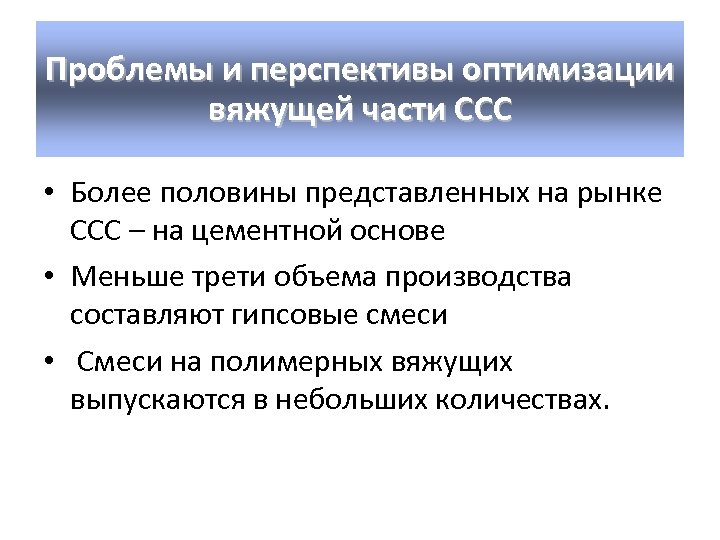 Проблемы и перспективы оптимизации вяжущей части ССС

• Более половины представленных на рынке ССС – на цементной основе
• Меньше трети объема производства составляют гипсовые смеси
• Смеси на полимерных вяжущих выпускаются в небольших количествах.